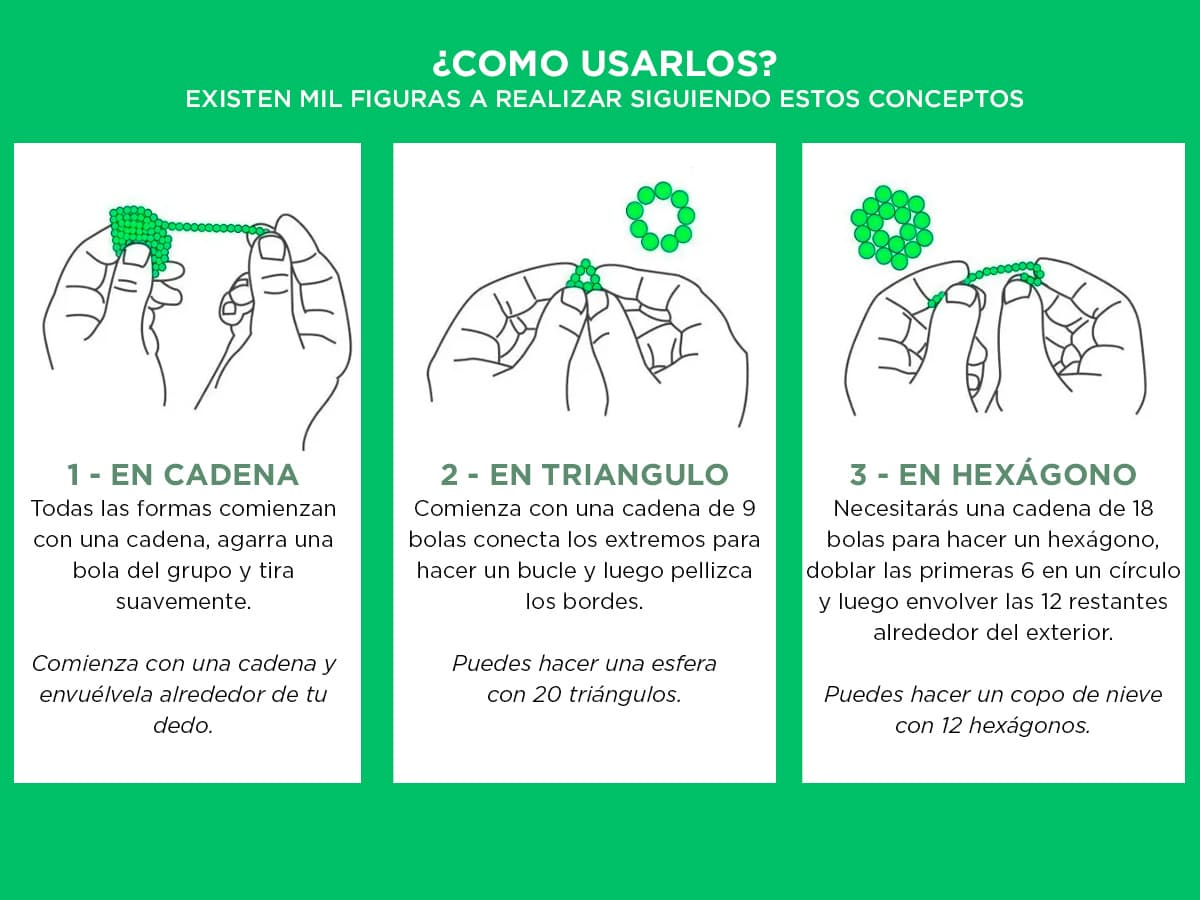 ¿COMO USARLOS?
EXISTEN MIL FIGURAS A REALIZAR SIGUIENDO ESTOS CONCEPTOS

1 - EN CADENA
Todas las formas comienzan con una cadena, agarra una bola del grupo y tira suavemente.

Comienza con una cadena y envuélvela alrededor de tu dedo.

2 - EN TRIANGULO
Comienza con una cadena de 9 bolas conecta los extremos para hacer un bucle y luego pellizca los bordes.

Puedes hacer una esfera con 20 triángulos.

3 - EN HEXÁGONO
Necesitarás una cadena de 18 bolas para hacer un hexágono, doblar las primeras 6 en un círculo y luego envolver las 12 restantes alrededor del exterior.

Puedes hacer un copo de nieve con 12 hexágonos.